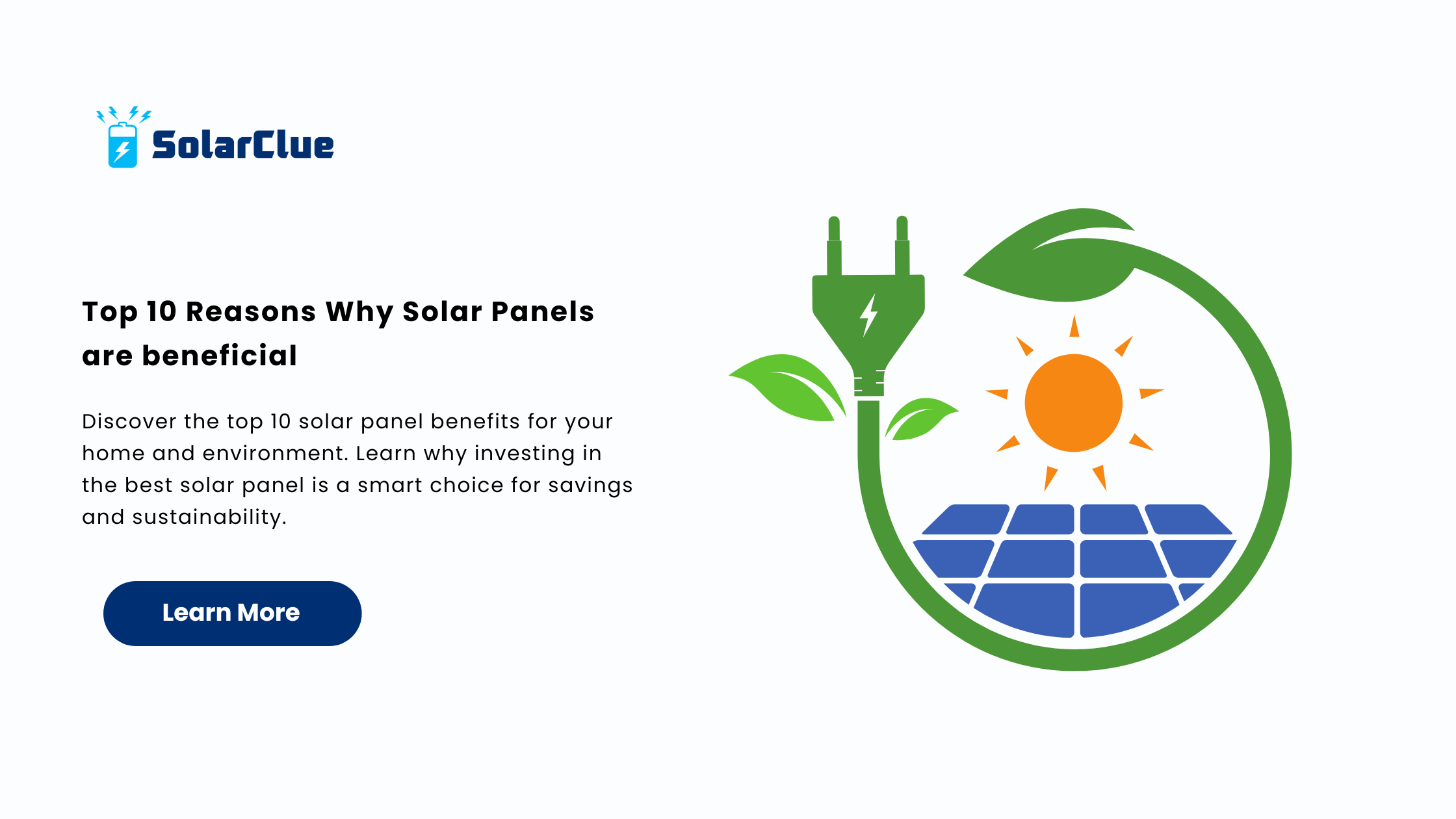 SolarClue

Top 10 Reasons Why Solar Panels are beneficial

Discover the top 10 solar panel benefits for your home and environment. Learn why investing in the best solar panel is a smart choice for savings and sustainability.

Learn More